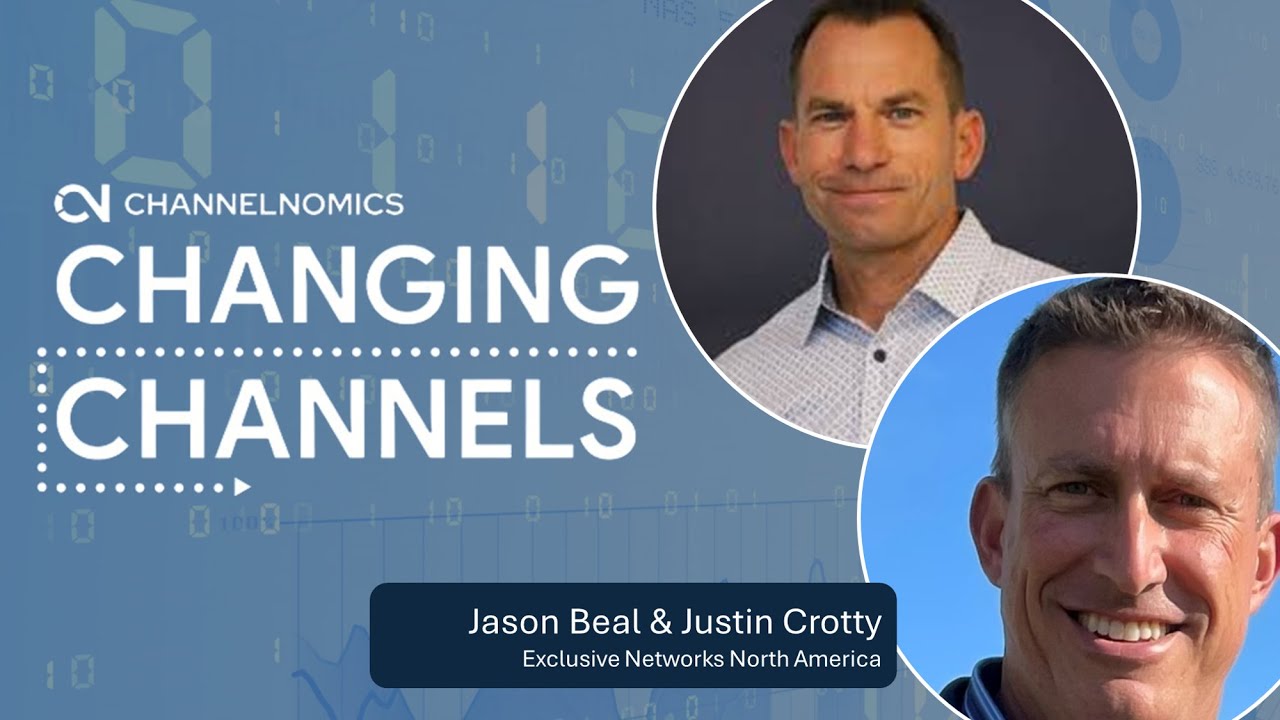 CHANNELNOMICS

CHANGING
CHANNELS

Jason Beal & Justin Crotty
Exclusive Networks North America